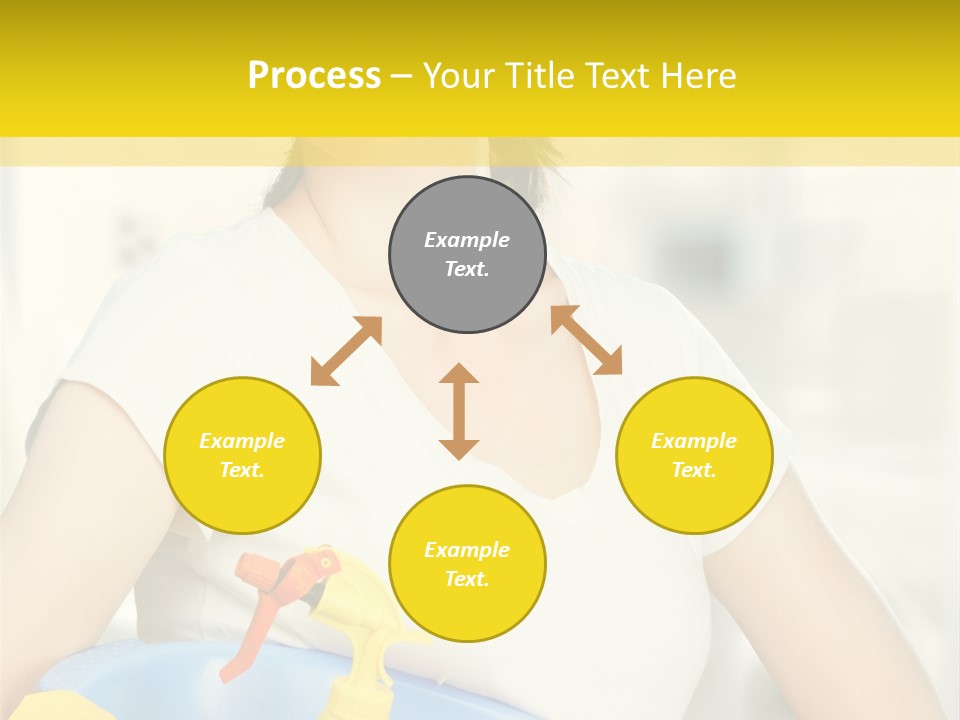 Process – Your Title Text Here

Example Text.

Example Text.

Example Text.

Example Text.